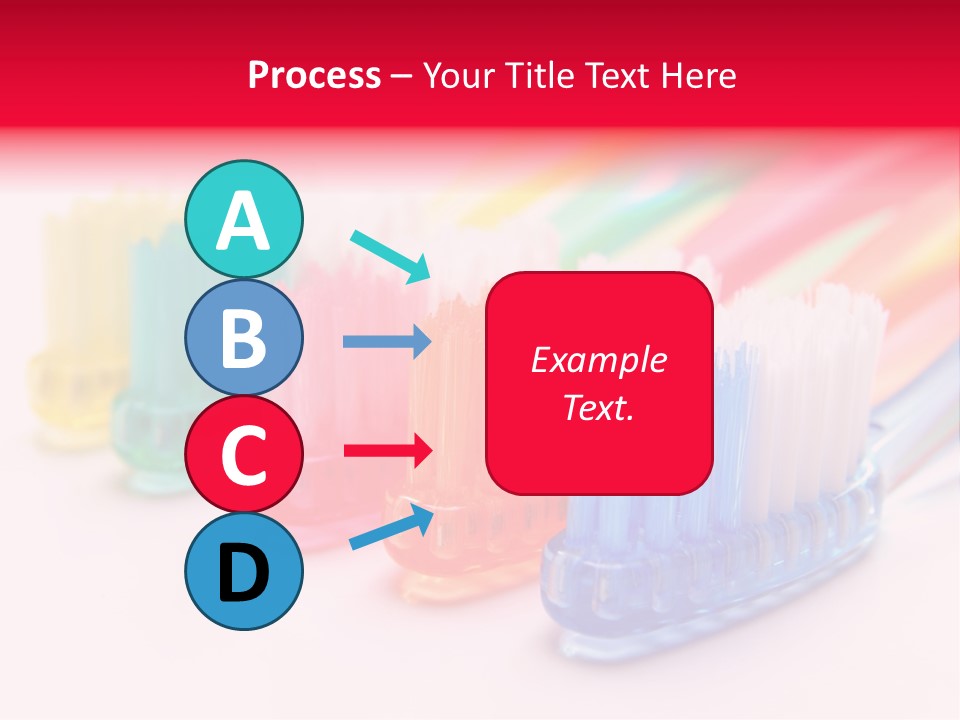 Process – Your Title Text Here

A

B

C

D

Example Text.